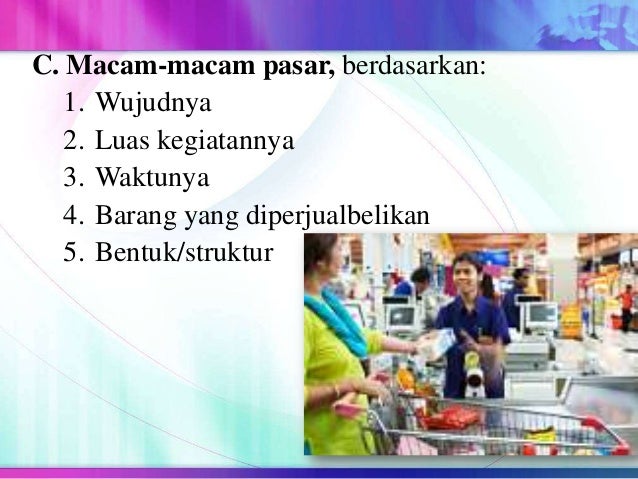 C. Macam-macam pasar, berdasarkan:
1. Wujudnya
2. Luas kegiatannya
3. Waktunya
4. Barang yang diperjualbelikan
5. Bentuk/struktur